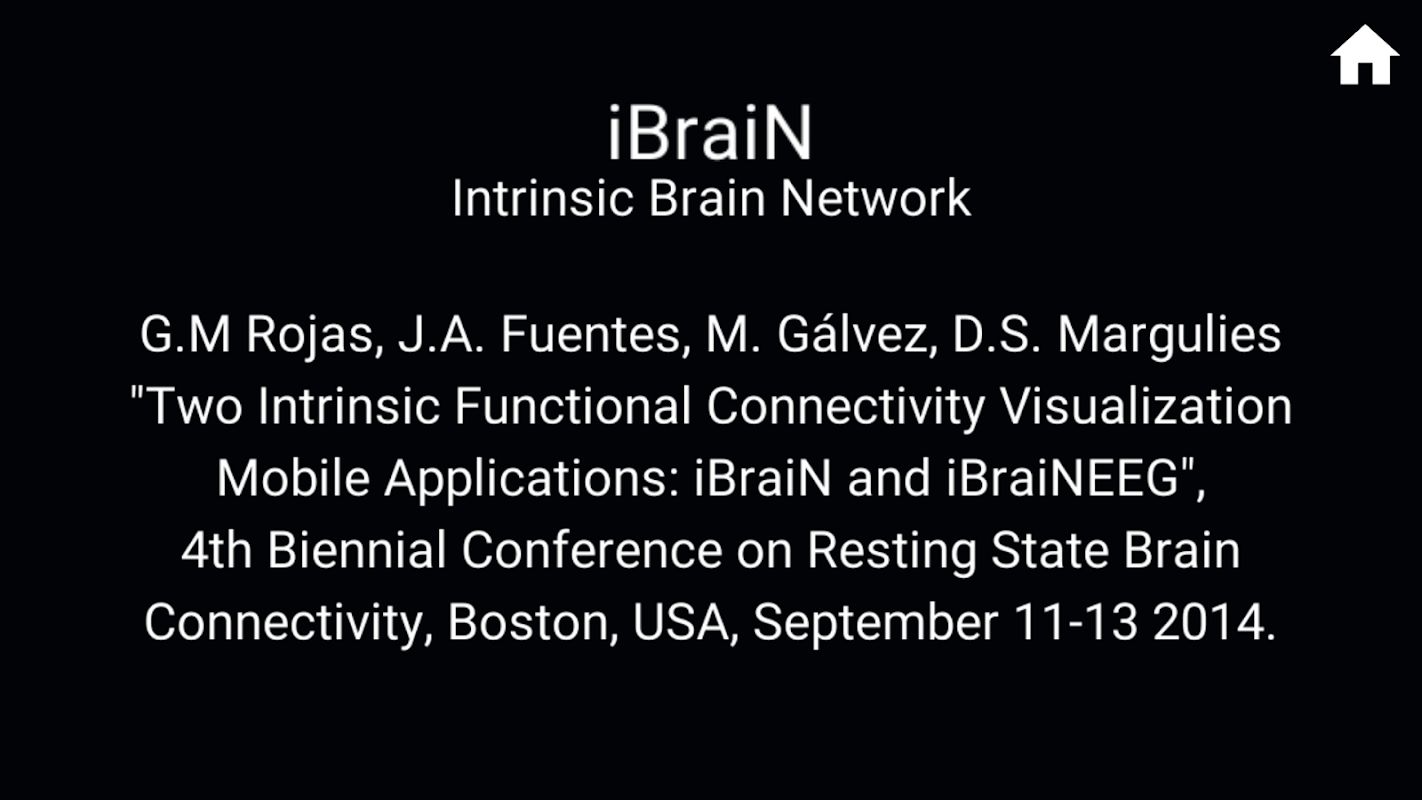 iBraiN
Intrinsic Brain Network

G.M Rojas, J.A. Fuentes, M. Gálvez, D.S. Margulies "Two Intrinsic Functional Connectivity Visualization Mobile Applications: iBraiN and iBraiNEEG", 4th Biennial Conference on Resting State Brain Connectivity, Boston, USA, September 11-13 2014.